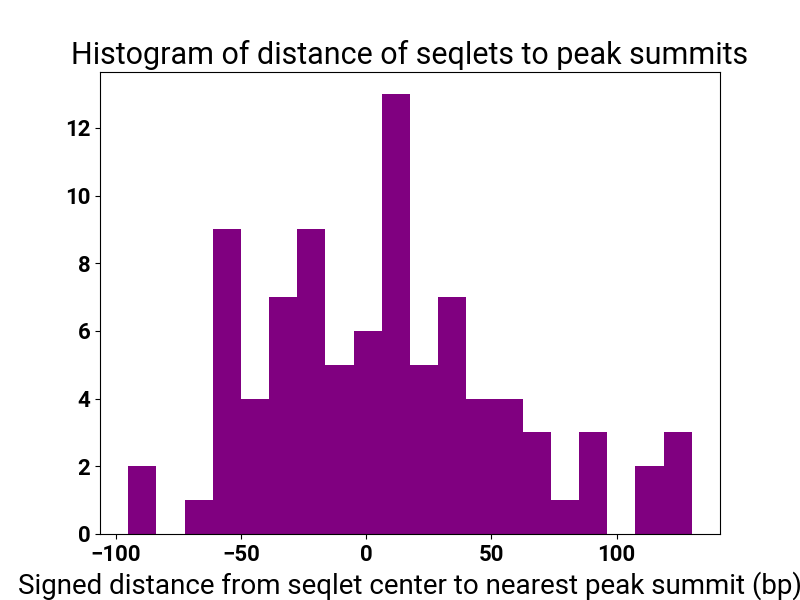 Histogram of distance of seqlets to peak summits

12
10
8
6
4
2
0

−100
−50
0
50
100

Signed distance from seqlet center to nearest peak summit (bp)